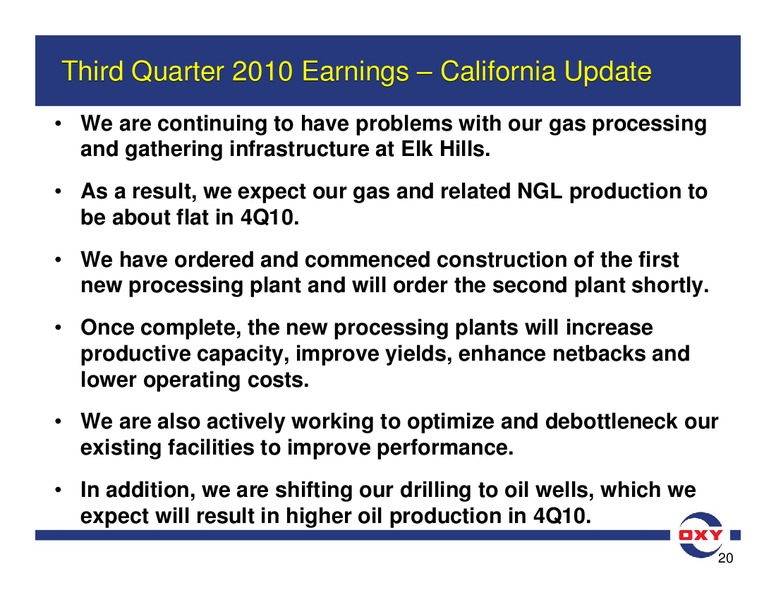 Third Quarter 2010 Earnings – California Update

• We are continuing to have problems with our gas processing and gathering infrastructure at Elk Hills.

• As a result, we expect our gas and related NGL production to be about flat in 4Q10.

• We have ordered and commenced construction of the first new processing plant and will order the second plant shortly.

• Once complete, the new processing plants will increase productive capacity, improve yields, enhance netbacks and lower operating costs.

• We are also actively working to optimize and debottleneck our existing facilities to improve performance.

• In addition, we are shifting our drilling to oil wells, which we expect will result in higher oil production in 4Q10.

OXY

20